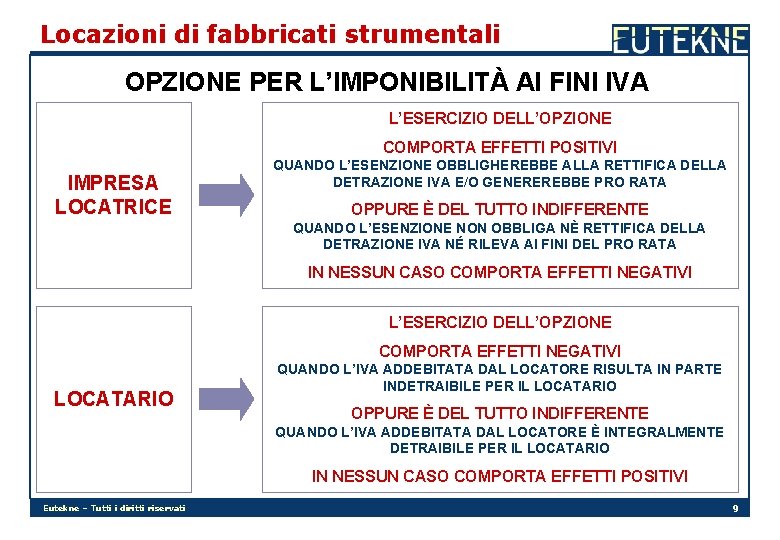 Locazioni di fabbricati strumentali

EUTEKNE

OPZIONE PER L'IMPONIBILITÀ AI FINI IVA

IMPRESA LOCATRICE

L'ESERCIZIO DELL'OPZIONE

COMPORTA EFFETTI POSITIVI
QUANDO L'ESENZIONE OBBLIGHEREBBE ALLA RETTIFICA DELLA DETRAZIONE IVA E/O GENEREREBBE PRO RATA

OPPURE È DEL TUTTO INDIFFERENTE
QUANDO L'ESENZIONE NON OBBLIGA NÈ RETTIFICA DELLA DETRAZIONE IVA NÉ RILEVA AI FINI DEL PRO RATA

IN NESSUN CASO COMPORTA EFFETTI NEGATIVI

LOCATARIO

L'ESERCIZIO DELL'OPZIONE

COMPORTA EFFETTI NEGATIVI
QUANDO L'IVA ADDEBITATA DAL LOCATORE RISULTA IN PARTE INDETRAIBILE PER IL LOCATARIO

OPPURE È DEL TUTTO INDIFFERENTE
QUANDO L'IVA ADDEBITATA DAL LOCATORE È INTEGRALMENTE DETRAIBILE PER IL LOCATARIO

IN NESSUN CASO COMPORTA EFFETTI POSITIVI

Eutekne – Tutti i diritti riservati

9